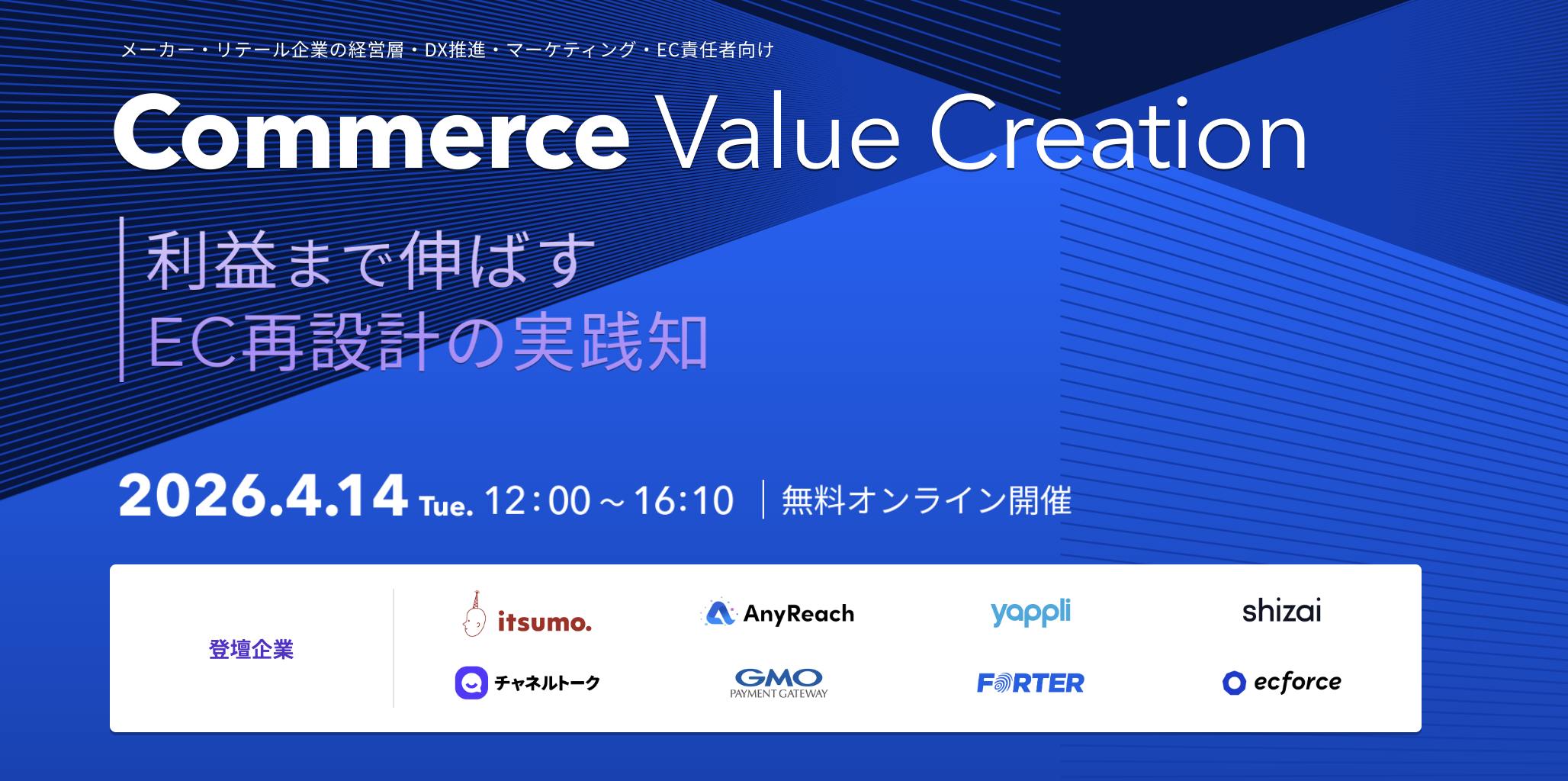 メーカー・リテール企業の経営層・DX推進・マーケティング・EC責任者向け

Commerce Value Creation

利益まで伸ばす
EC再設計の実践知

2026.4.14 Tue. 12:00～16:10 | 無料オンライン開催

登壇企業

itsumo.
AnyReach
yappli
shizai
チャネルトーク
GMO PAYMENT GATEWAY
FORTER
ecforce